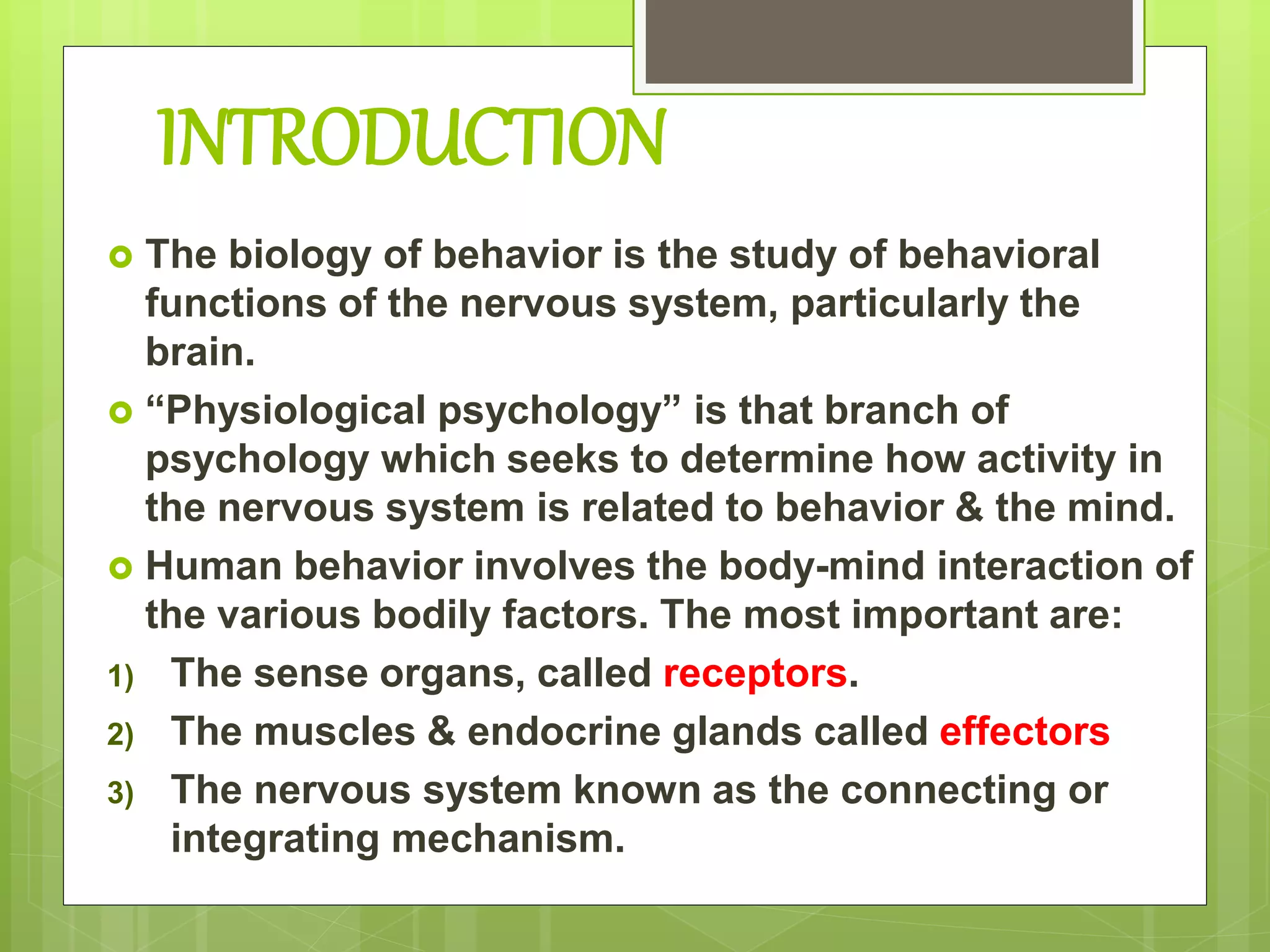 INTRODUCTION

The biology of behavior is the study of behavioral functions of the nervous system, particularly the brain.

“Physiological psychology” is that branch of psychology which seeks to determine how activity in the nervous system is related to behavior & the mind.

Human behavior involves the body-mind interaction of the various bodily factors. The most important are:

1) The sense organs, called receptors.
2) The muscles & endocrine glands called effectors
3) The nervous system known as the connecting or integrating mechanism.